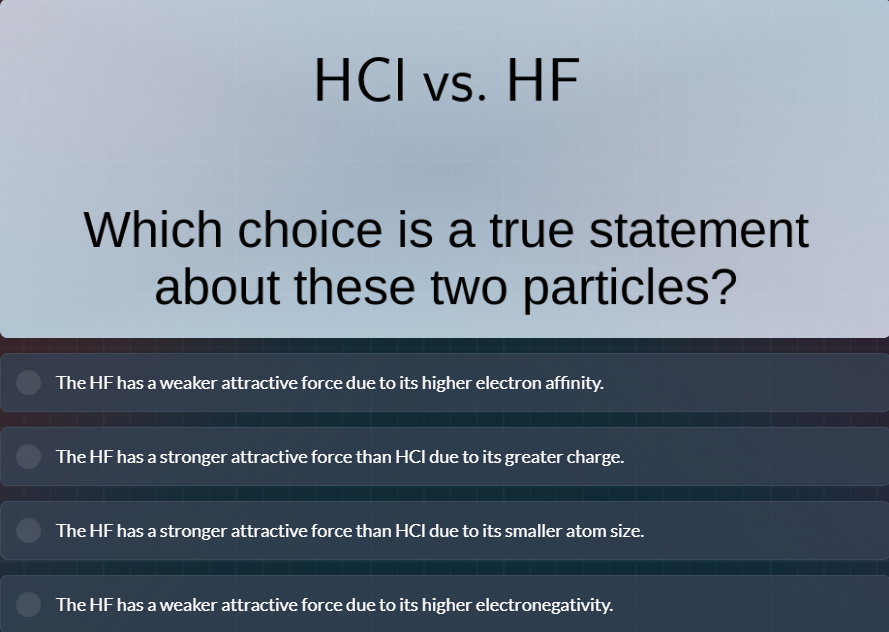 HCl vs. HF

Which choice is a true statement about these two particles?

The HF has a weaker attractive force due to its higher electron affinity.

The HF has a stronger attractive force than HCl due to its greater charge.

The HF has a stronger attractive force than HCl due to its smaller atom size.

The HF has a weaker attractive force due to its higher electronegativity.